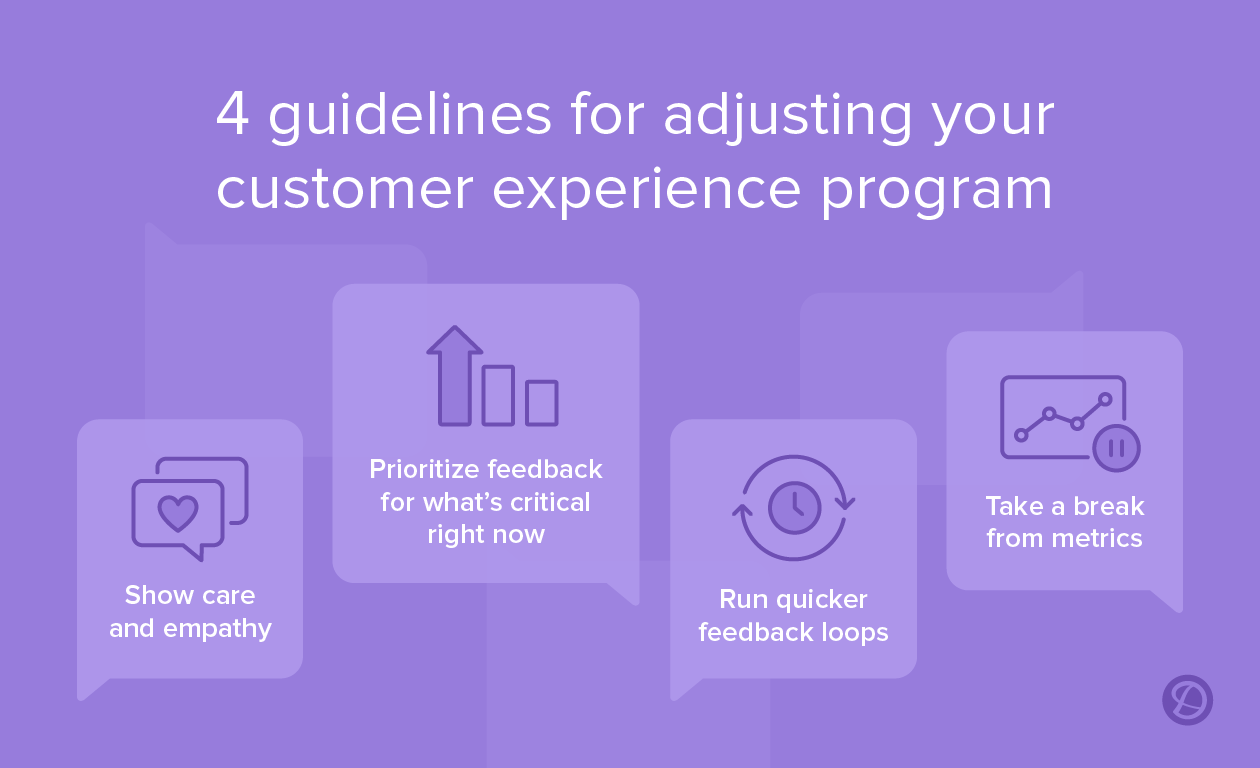 4 guidelines for adjusting your customer experience program

Show care and empathy

Prioritize feedback for what's critical right now

Run quicker feedback loops

Take a break from metrics